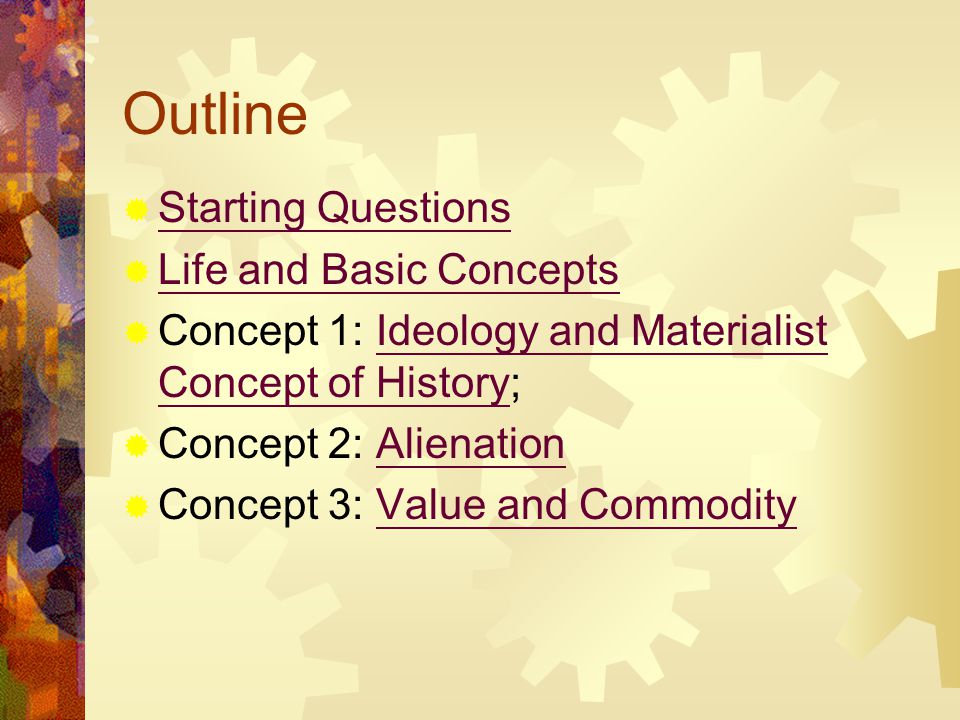 Outline

Starting Questions
Life and Basic Concepts
Concept 1: Ideology and Materialist Concept of History;
Concept 2: Alienation
Concept 3: Value and Commodity